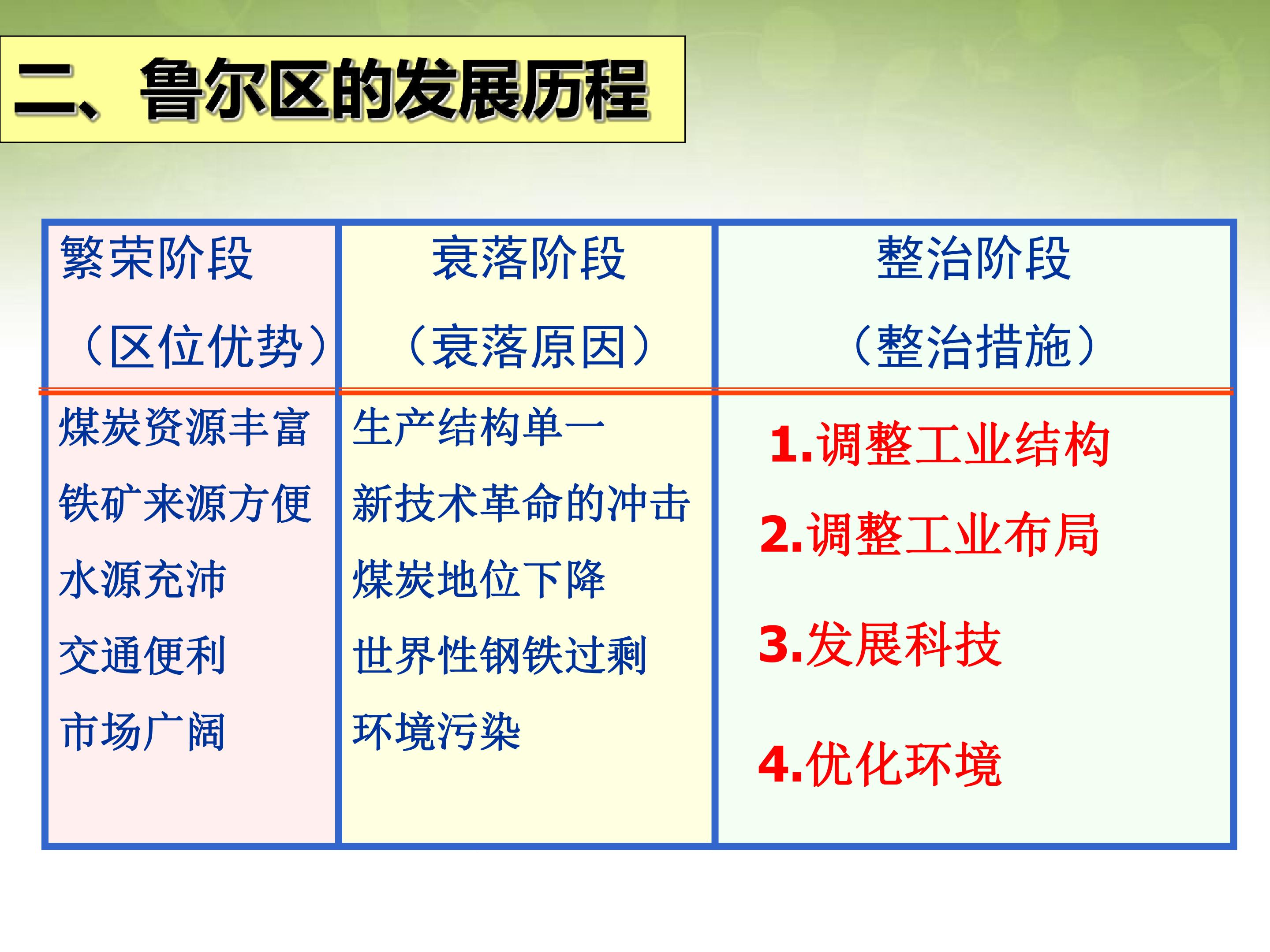 二、鲁尔区的发展历程

| 繁荣阶段（区位优势） | 衰落阶段（衰落原因） | 整治阶段（整治措施） |
|---|---|---|
| 煤炭资源丰富 铁矿来源方便 水源充沛 交通便利 市场广阔 | 生产结构单一 新技术革命的冲击 煤炭地位下降 世界性钢铁过剩 环境污染 | 1.调整工业结构 2.调整工业布局 3.发展科技 4.优化环境 |